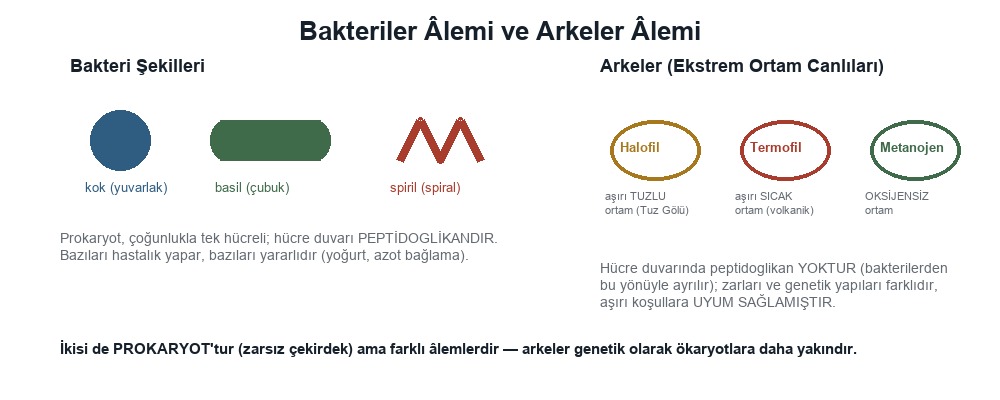 Bakteriler Âlemi ve Arkeler Âlemi

Bakteri Şekilleri

kok (yuvarlak)

basil (çubuk)

spiril (spiral)

Prokaryot, çoğunlukla tek hücreli; hücre duvarı PEPTİDOGLİKANDIR. Bazıları hastalık yapar, bazıları yararlıdır (yoğurt, azot bağlama).

Arkeler (Ekstrem Ortam Canlıları)

Halofil

aşırı TUZLU ortam (Tuz Gölü)

Termofil

aşırı SICAK ortam (volkanik)

Metanojen

OKSİJENSİZ ortam

Hücre duvarında peptidoglikan YOKTUR (bakterilerden bu yönüyle ayrılır); zarları ve genetik yapıları farklıdır, aşırı koşullara UYUM SAĞLAMIŞTIR.

İkisi de PROKARYOT'tur (zarsız çekirdek) ama farklı âlemlerdir — arkeler genetik olarak ökaryotlara daha yakındır.